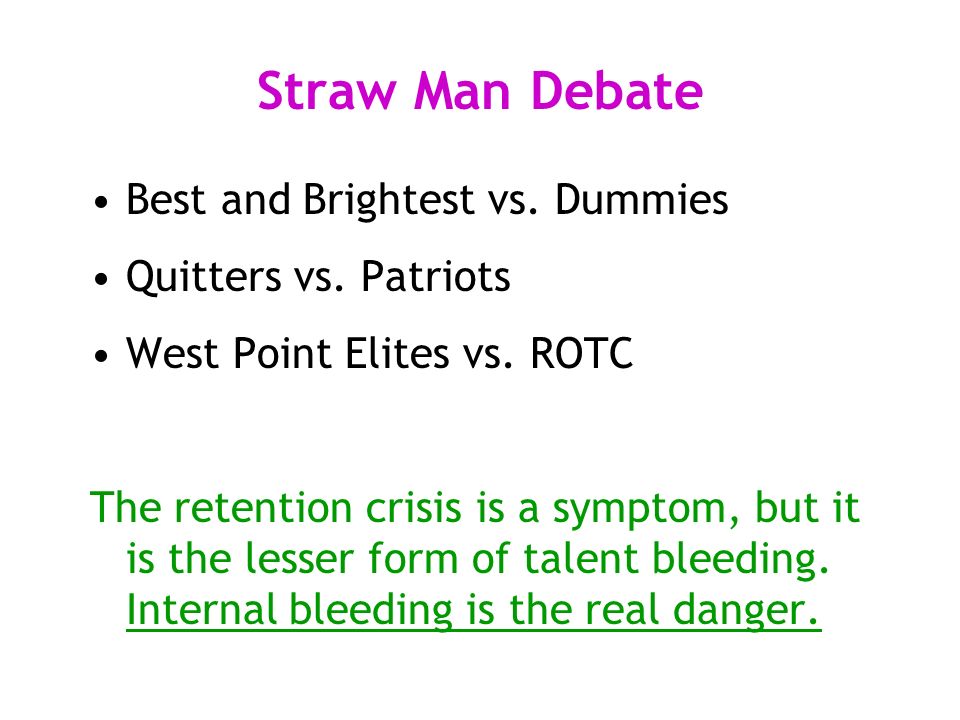 Straw Man Debate

• Best and Brightest vs. Dummies
• Quitters vs. Patriots
• West Point Elites vs. ROTC

The retention crisis is a symptom, but it is the lesser form of talent bleeding. Internal bleeding is the real danger.